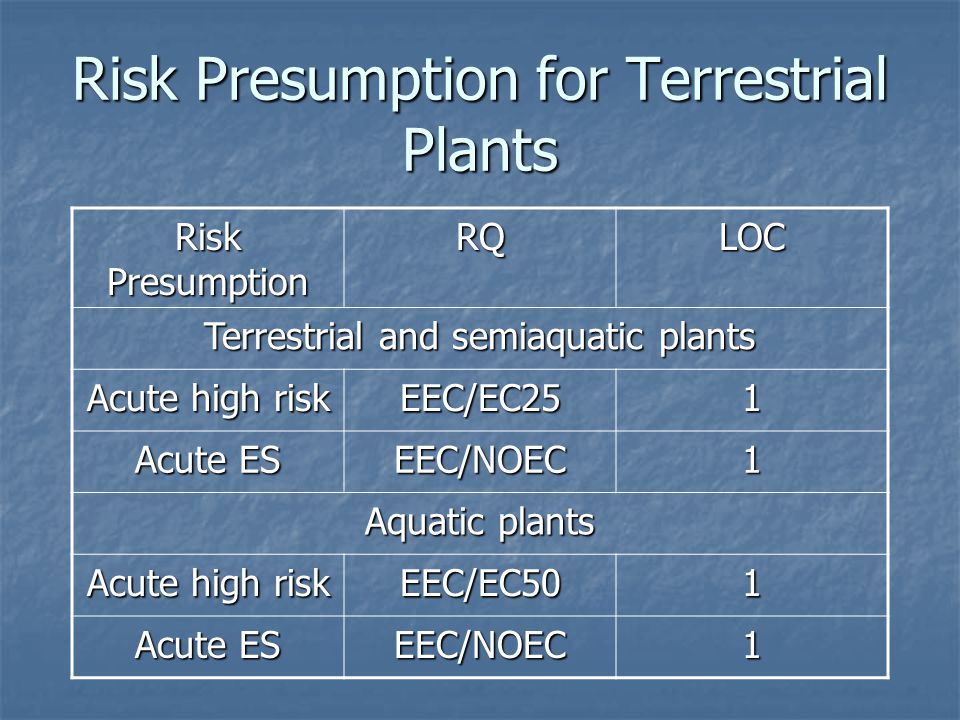 Risk Presumption for Terrestrial Plants

| Risk Presumption | RQ | LOC |
|---|---|---|
| Terrestrial and semiaquatic plants | | |
| Acute high risk | EEC/EC25 | 1 |
| Acute ES | EEC/NOEC | 1 |
| Aquatic plants | | |
| Acute high risk | EEC/EC50 | 1 |
| Acute ES | EEC/NOEC | 1 |